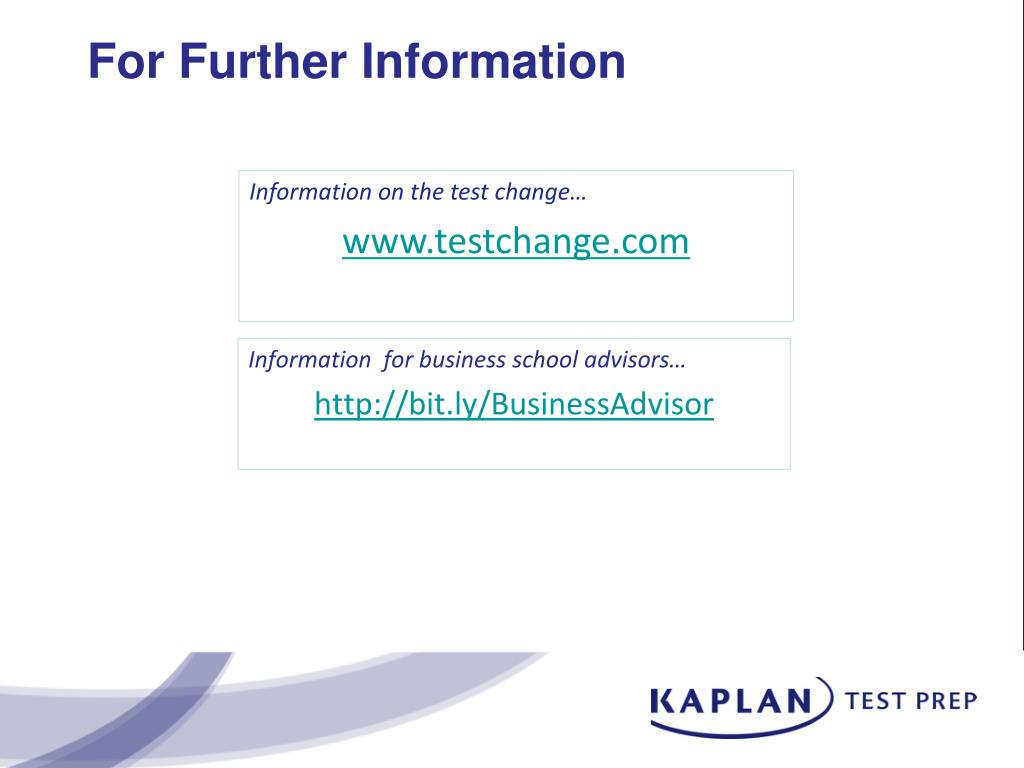 For Further Information

Information on the test change…

www.testchange.com

Information  for business school advisors…

http://bit.ly/BusinessAdvisor

KAPLAN TEST PREP